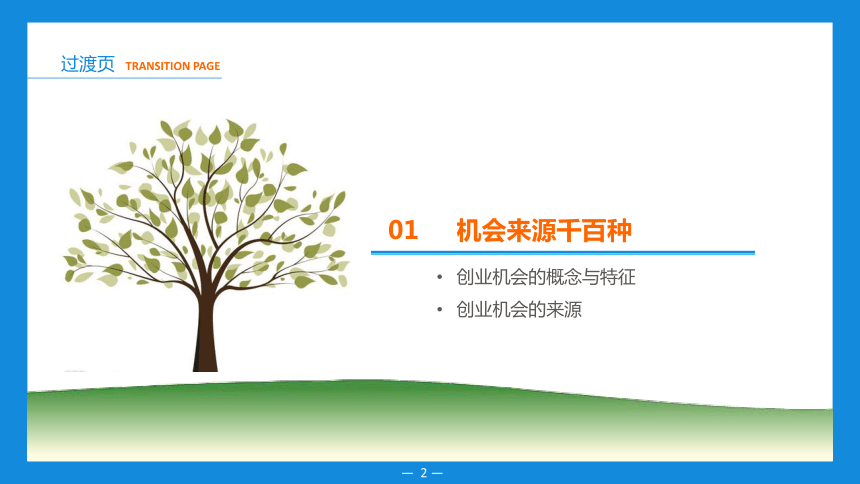 过渡页 TRANSITION PAGE

01 机会来源千百种

• 创业机会的概念与特征
• 创业机会的来源

— 2 —